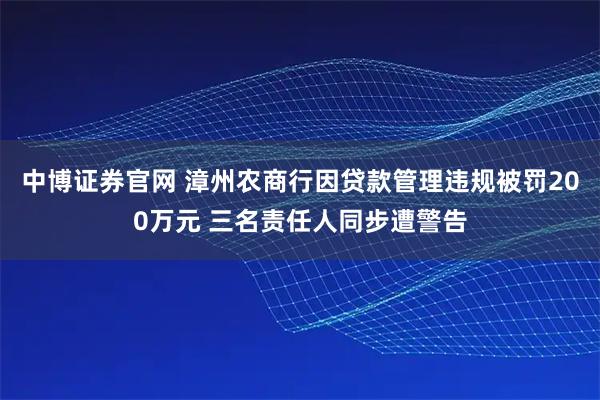 中博证券官网 漳州农商行因贷款管理违规被罚200万元 三名责任人同步遭警告